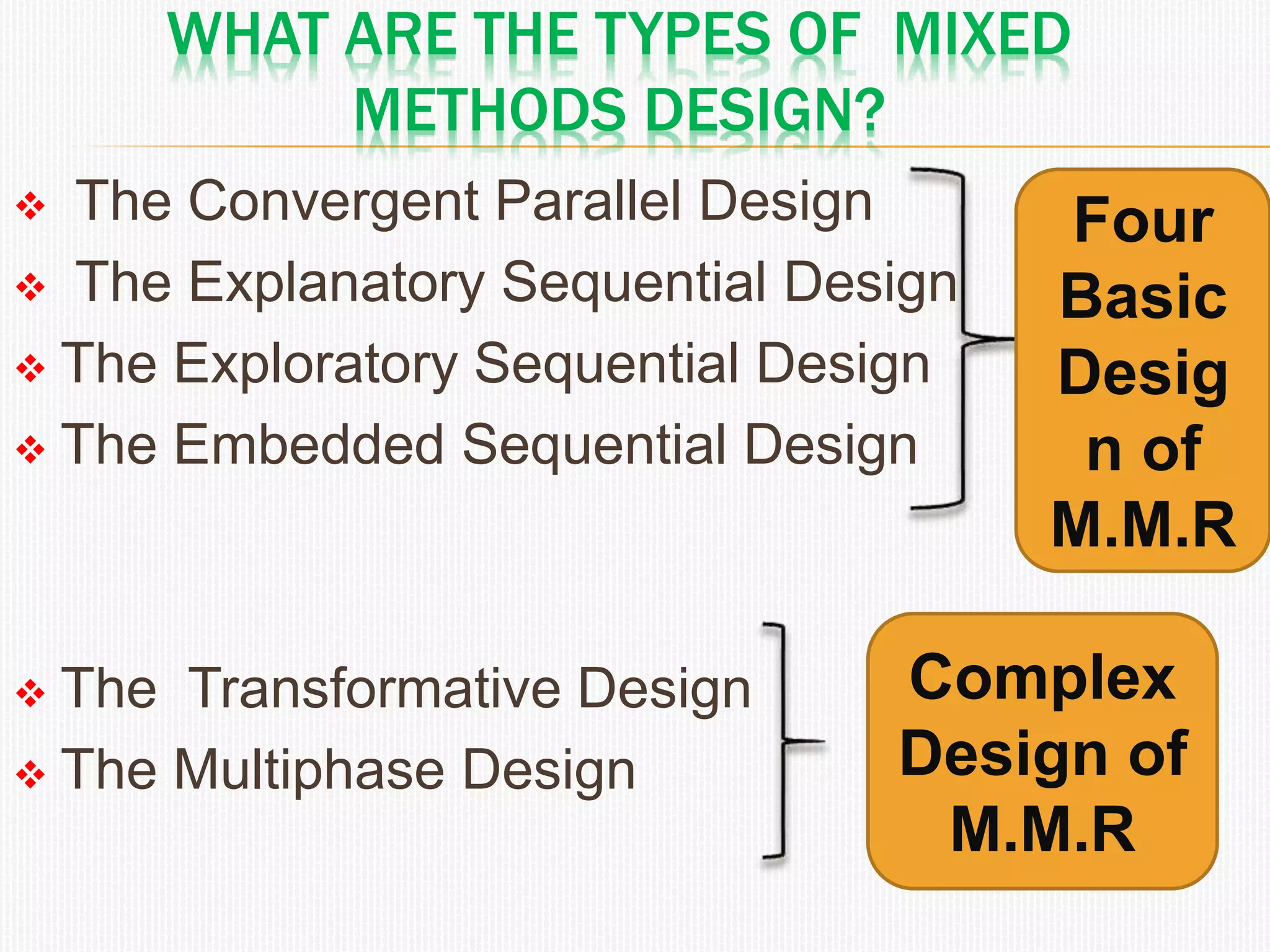 WHAT ARE THE TYPES OF MIXED METHODS DESIGN?

❖ The Convergent Parallel Design
❖ The Explanatory Sequential Design
❖ The Exploratory Sequential Design
❖ The Embedded Sequential Design

Four Basic Desig n of M.M.R

❖ The Transformative Design
❖ The Multiphase Design

Complex Design of M.M.R